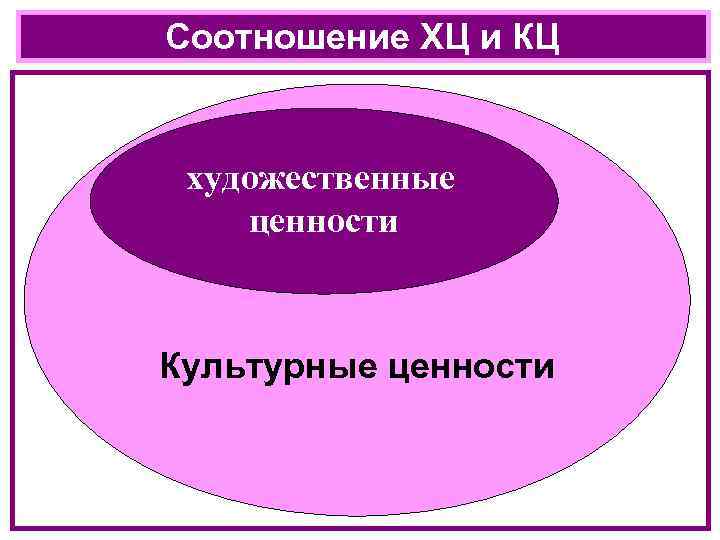 Соотношение ХЦ и КЦ

художественные ценности

Культурные ценности